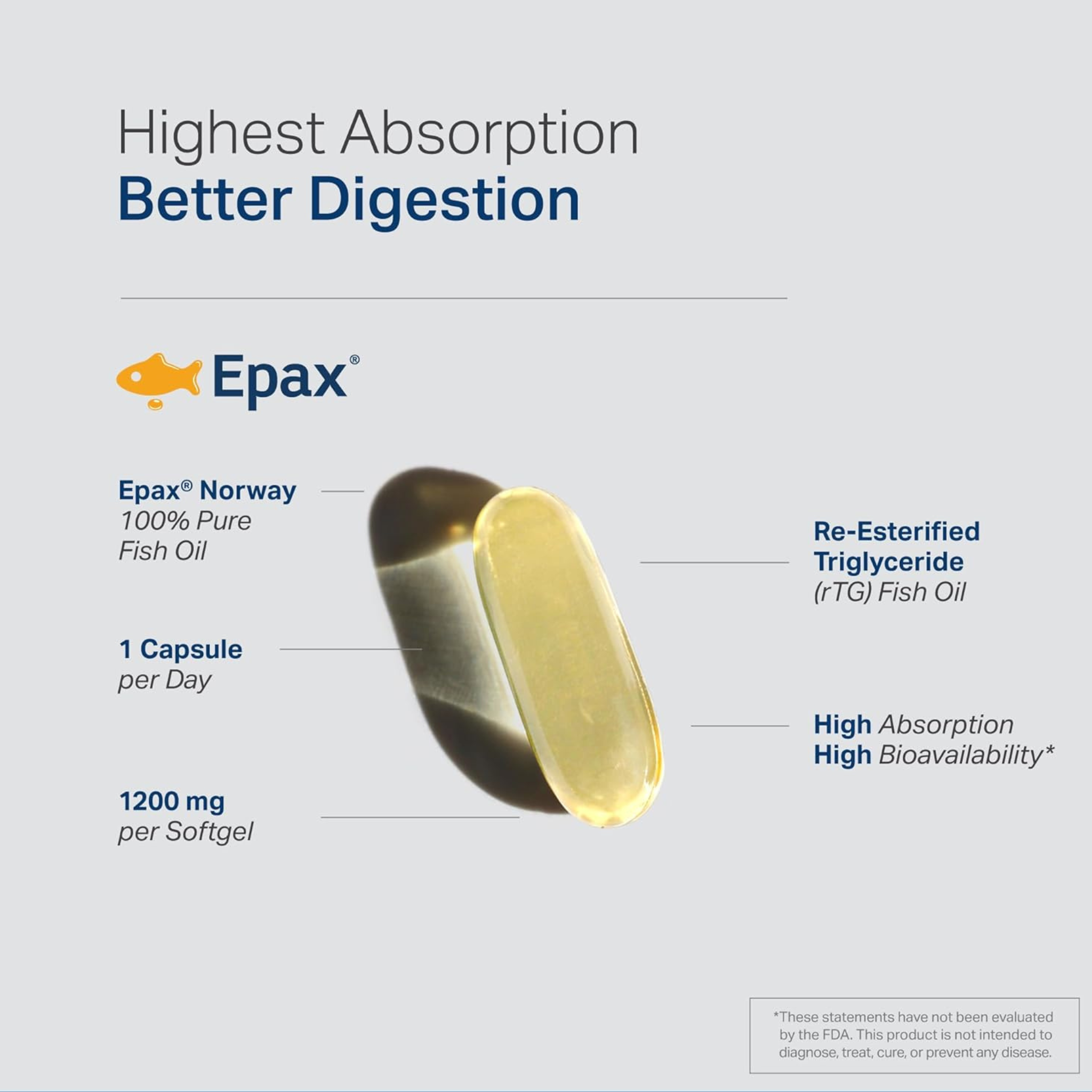 Highest Absorption
Better Digestion

Epax®

Epax® Norway
100% Pure
Fish Oil

1 Capsule
per Day

1200 mg
per Softgel

Re-Esterified
Triglyceride
(rTG) Fish Oil

High Absorption
High Bioavailability*

*These statements have not been evaluated by the FDA. This product is not intended to diagnose, treat, cure, or prevent any disease.